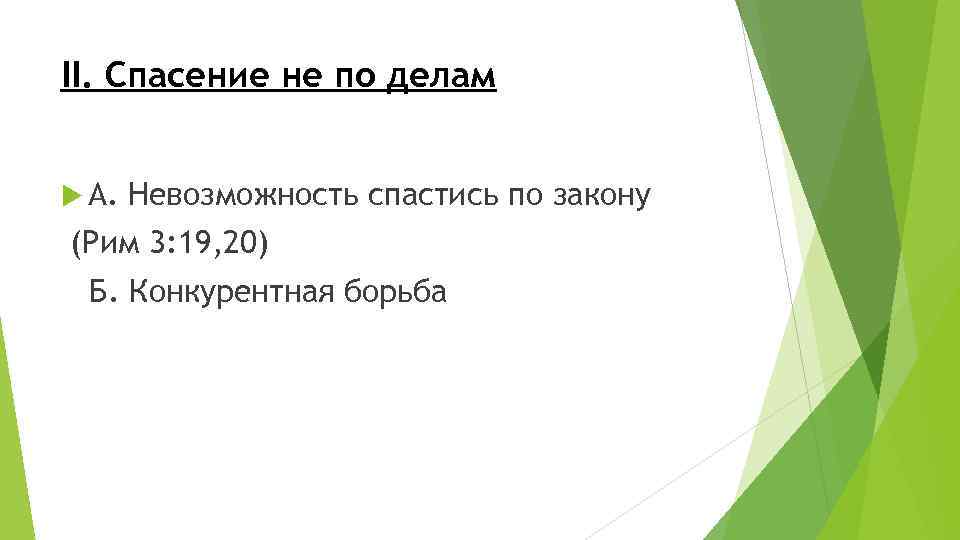 II. Спасение не по делам

А. Невозможность спастись по закону (Рим 3:19,20)

Б. Конкурентная борьба